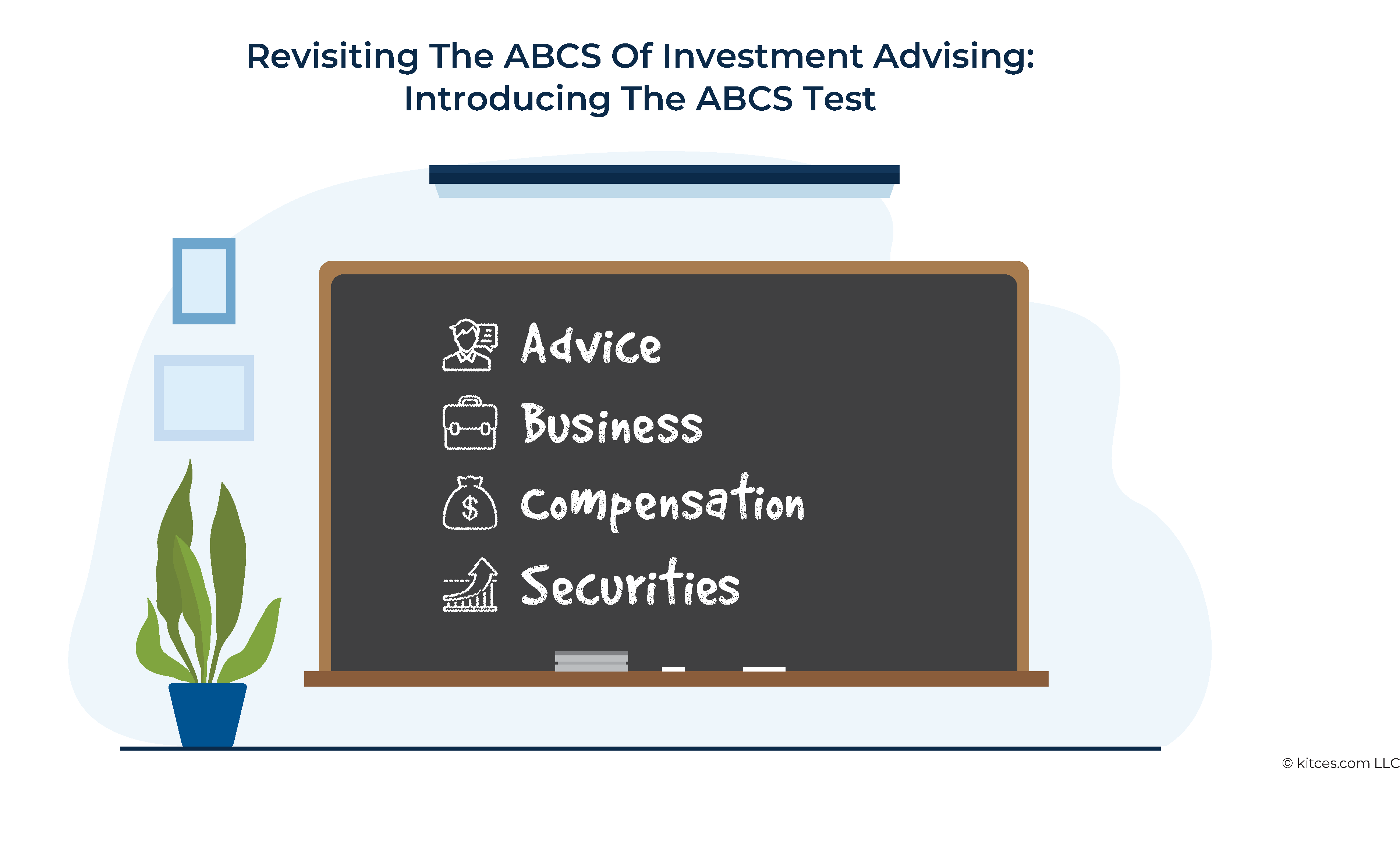 Revisiting The ABCS Of Investment Advising:
Introducing The ABCS Test

Advice
Business
$
Compensation
Securities

© kitces.com LLC